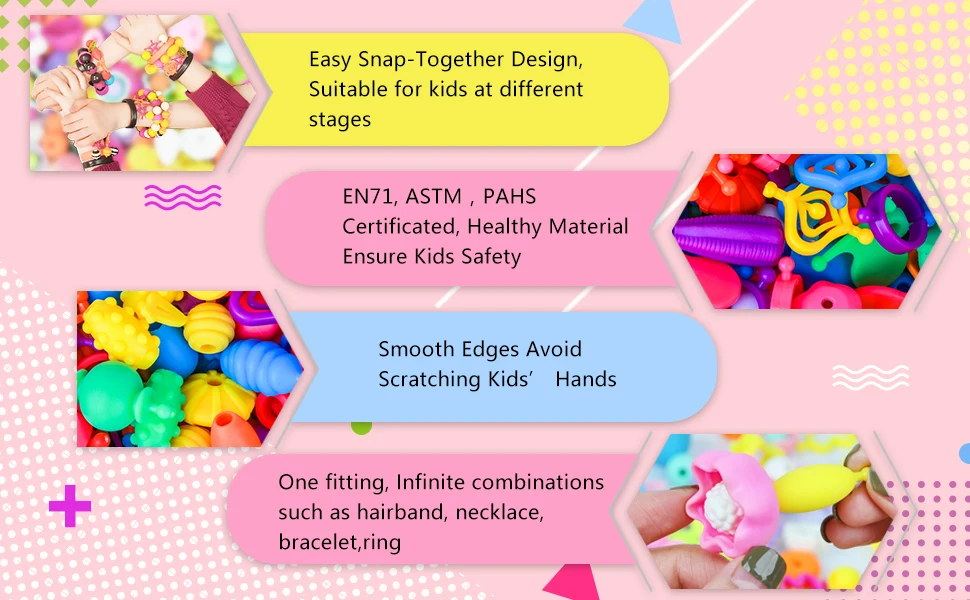 Easy Snap-Together Design, Suitable for kids at different stages

EN71, ASTM , PAHS Certificated, Healthy Material Ensure Kids Safety

Smooth Edges Avoid Scratching Kids’ Hands

One fitting, Infinite combinations such as hairband, necklace, bracelet,ring